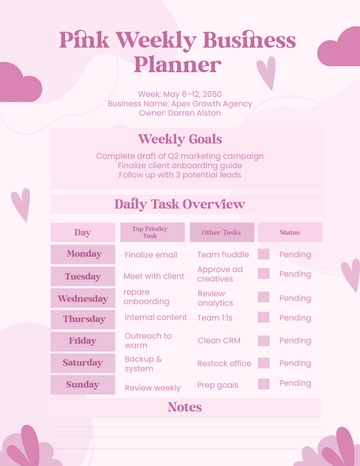 Pink Weekly Business Planner

Week: May 6–12, 2050
Business Name: Apex Growth Agency
Owner: Darren Alston

Weekly Goals

Complete draft of Q2 marketing campaign
Finalize client onboarding guide
Follow up with 3 potential leads

Daily Task Overview

| Day | Top Priority Task | Other Tasks | Status |
|---|---|---|---|
| Monday | Finalize email | Team huddle | Pending |
| Tuesday | Meet with client | Approve ad creatives | Pending |
| Wednesday | repare onboarding | Review analytics | Pending |
| Thursday | internal content | Team 1:1s | Pending |
| Friday | Outreach to warm | Clean CRM | Pending |
| Saturday | Backup & system | Restock office | Pending |
| Sunday | Review weekly | Prep goals | Pending |

Notes